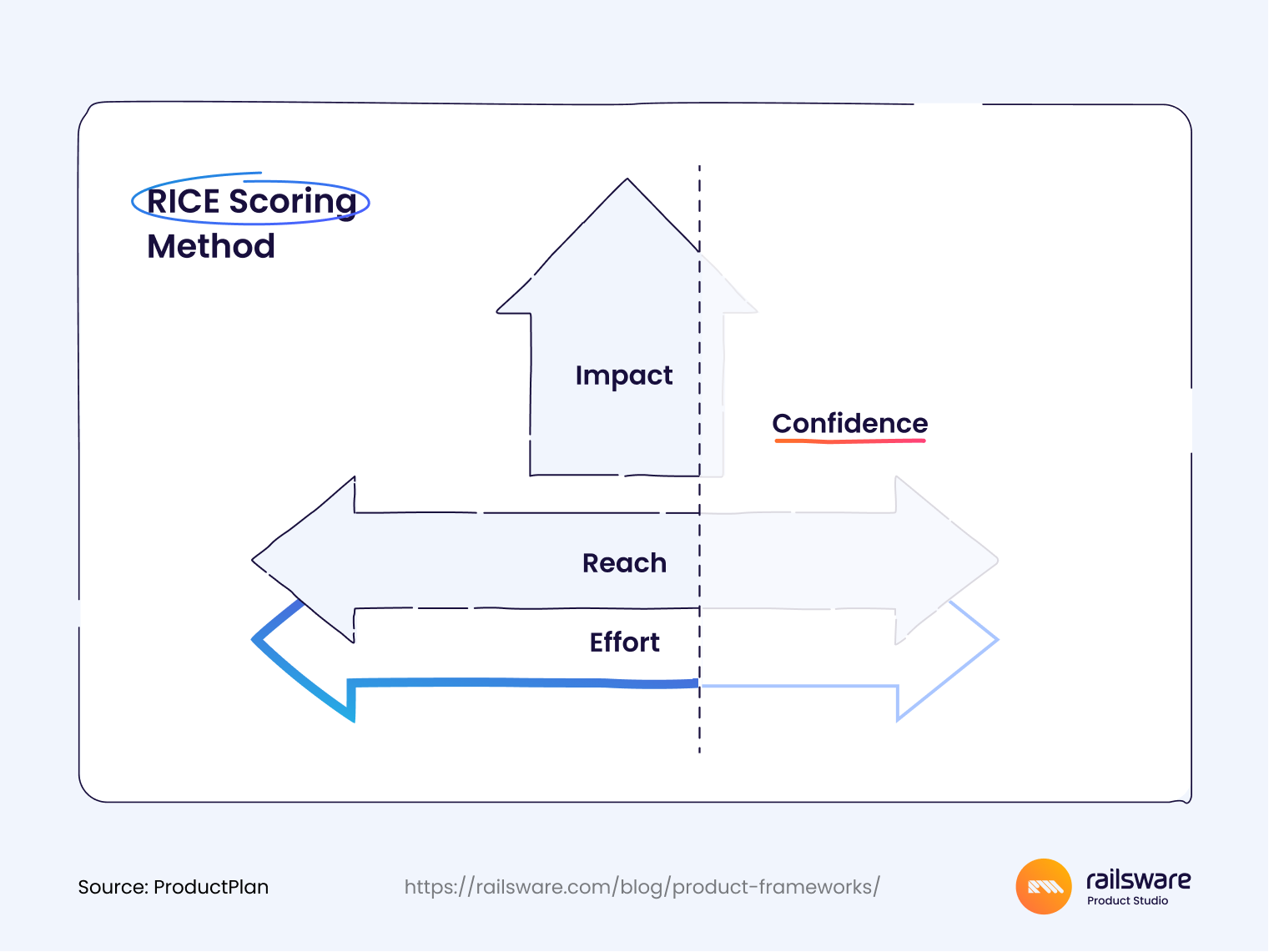 RICE Scoring Method

Impact

Confidence

Reach

Effort

Source: ProductPlan

https://railsware.com/blog/product-frameworks/

railsware
Product Studio